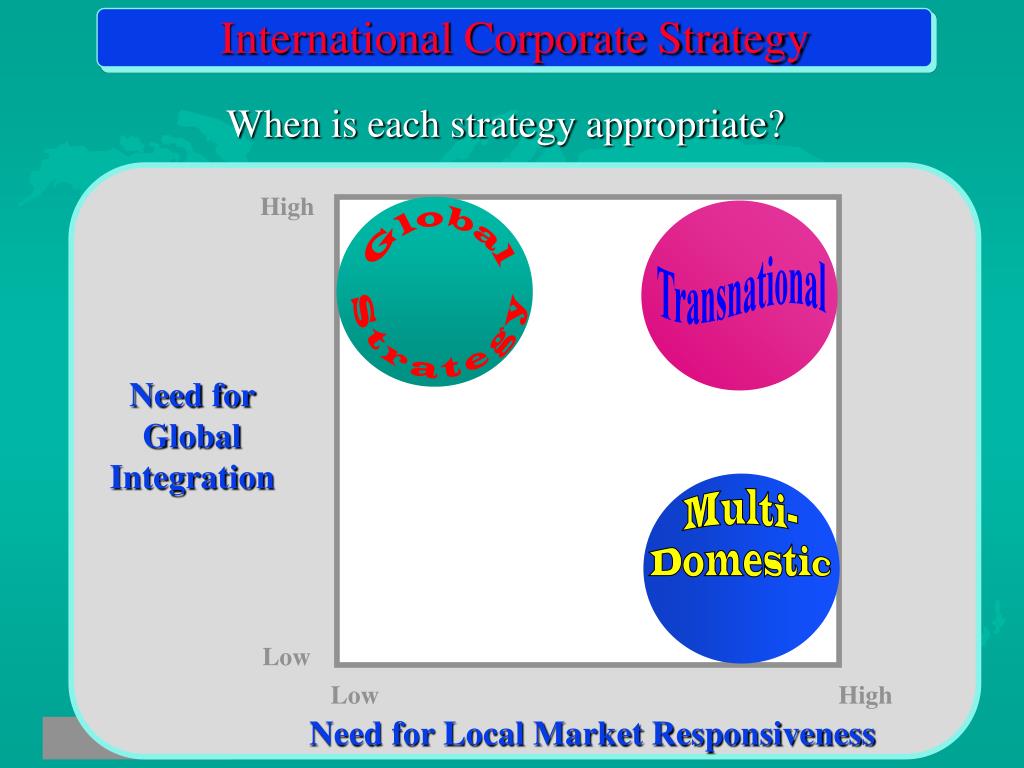 International Corporate Strategy

When is each strategy appropriate?

High

Global Strategy

Transnational

Need for Global Integration

Multi-Domestic

Low

Low

High

Need for Local Market Responsiveness